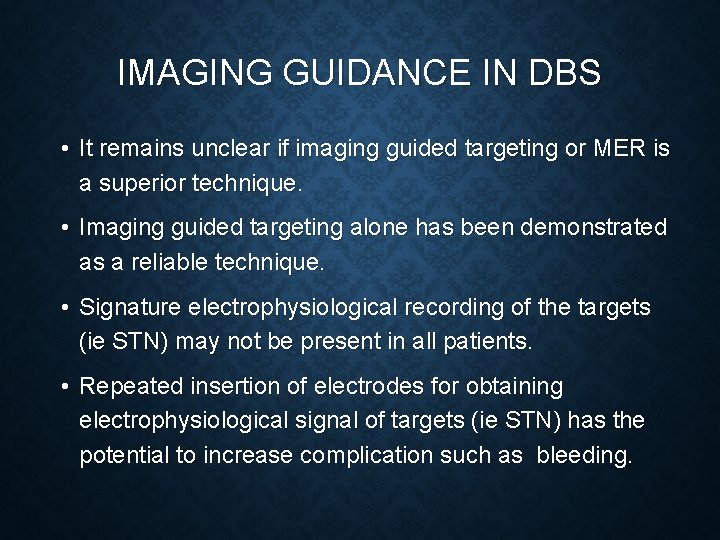 IMAGING GUIDANCE IN DBS

• It remains unclear if imaging guided targeting or MER is a superior technique.

• Imaging guided targeting alone has been demonstrated as a reliable technique.

• Signature electrophysiological recording of the targets (ie STN) may not be present in all patients.

• Repeated insertion of electrodes for obtaining electrophysiological signal of targets (ie STN) has the potential to increase complication such as bleeding.